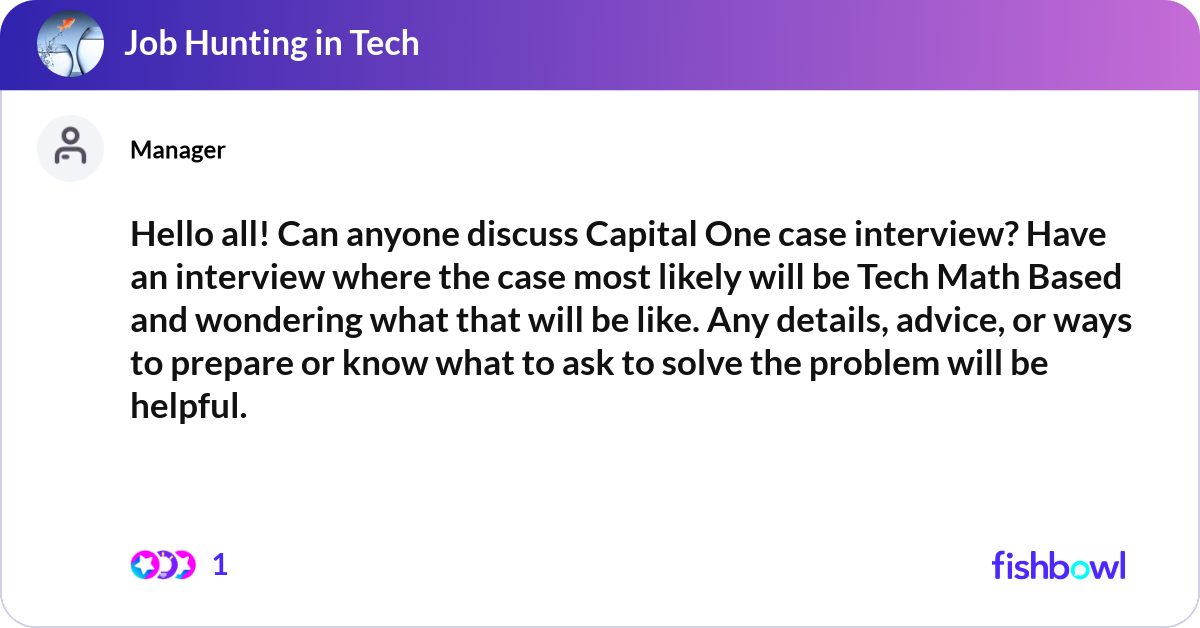 Job Hunting in Tech

Manager

Hello all! Can anyone discuss Capital One case interview? Have an interview where the case most likely will be Tech Math Based and wondering what that will be like. Any details, advice, or ways to prepare or know what to ask to solve the problem will be helpful.

1

fishbowl